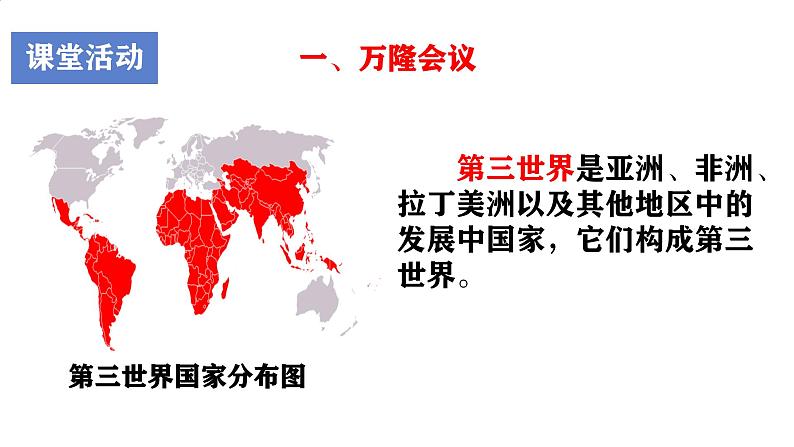 课堂活动

一、万隆会议

第三世界是亚洲、非洲、拉丁美洲以及其他地区中的发展中国家，它们构成第三世界。

第三世界国家分布图